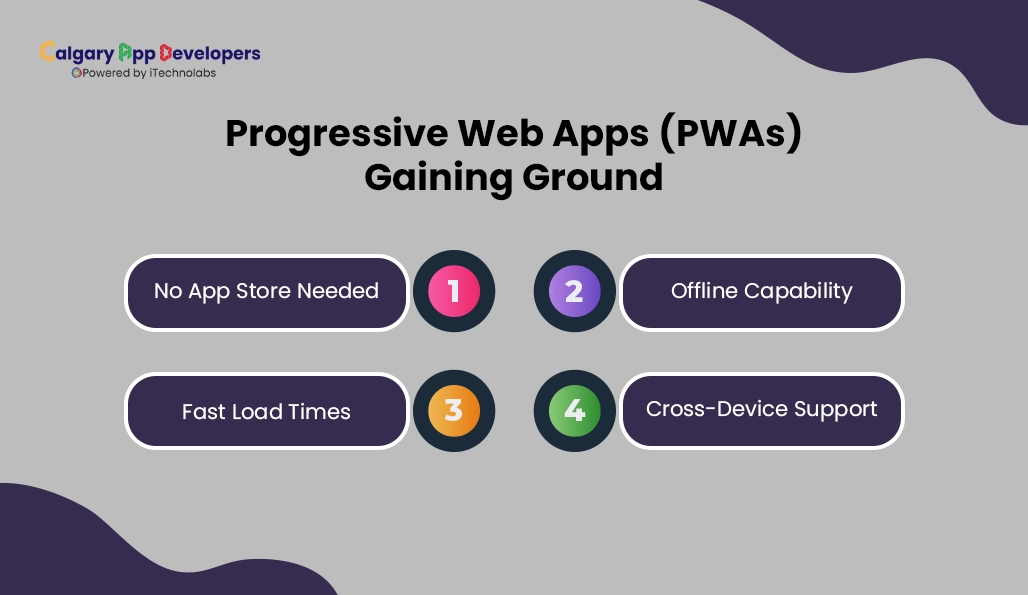 Calgary App Developers
Powered by iTechnolabs

Progressive Web Apps (PWAs) Gaining Ground

No App Store Needed
1
2
Offline Capability

Fast Load Times
3
4
Cross-Device Support